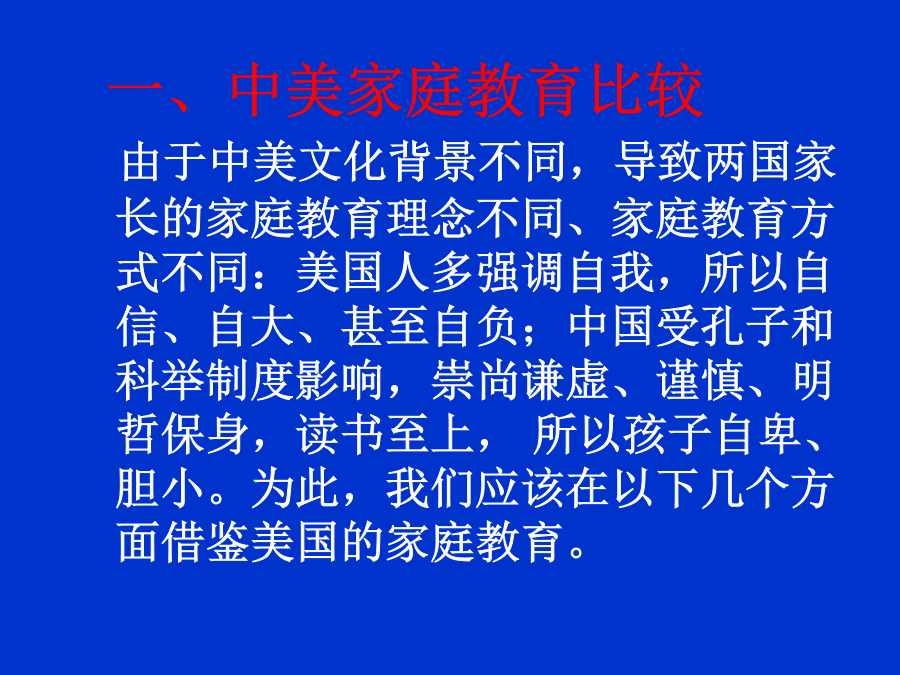 一、中美家庭教育比较

由于中美文化背景不同，导致两国家长的家庭教育理念不同、家庭教育方式不同：美国人多强调自我，所以自信、自大、甚至自负；中国受孔子和科举制度影响，崇尚谦虚、谨慎、明哲保身，读书至上， 所以孩子自卑、胆小。为此，我们应该在以下几个方面借鉴美国的家庭教育。